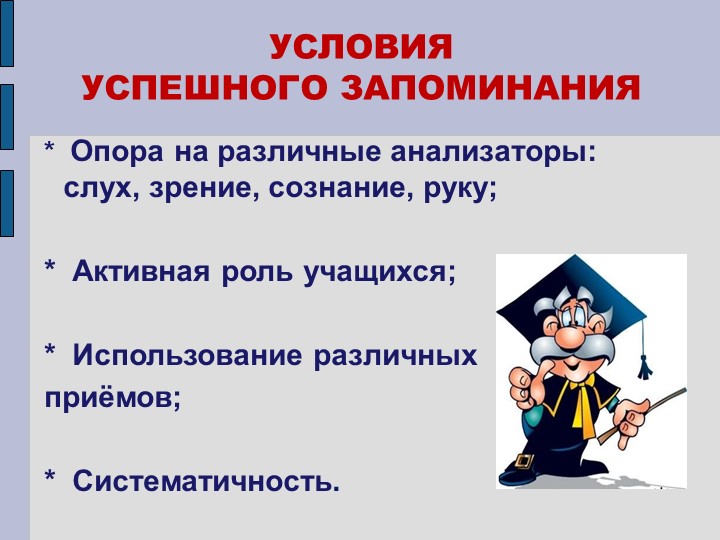 УСЛОВИЯ
УСПЕШНОГО ЗАПОМИНАНИЯ

* Опора на различные анализаторы: слух, зрение, сознание, руку;

* Активная роль учащихся;

* Использование различных приёмов;

* Систематичность.